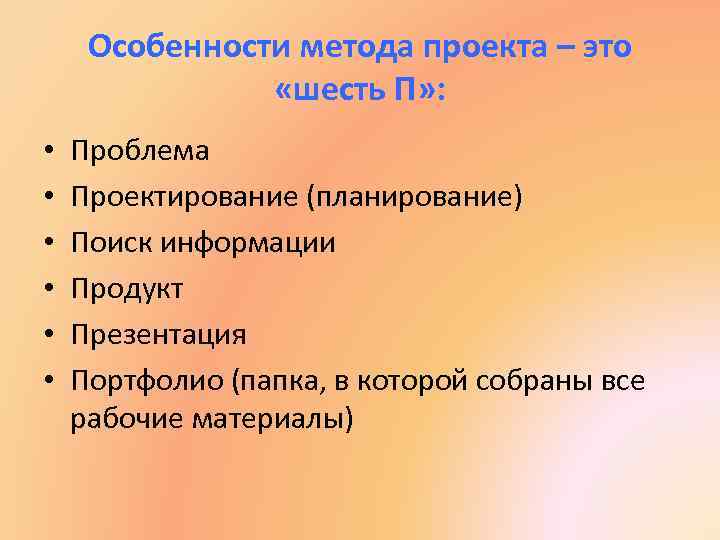 Особенности метода проекта – это «шесть П»:

• Проблема
• Проектирование (планирование)
• Поиск информации
• Продукт
• Презентация
• Портфолио (папка, в которой собраны все рабочие материалы)